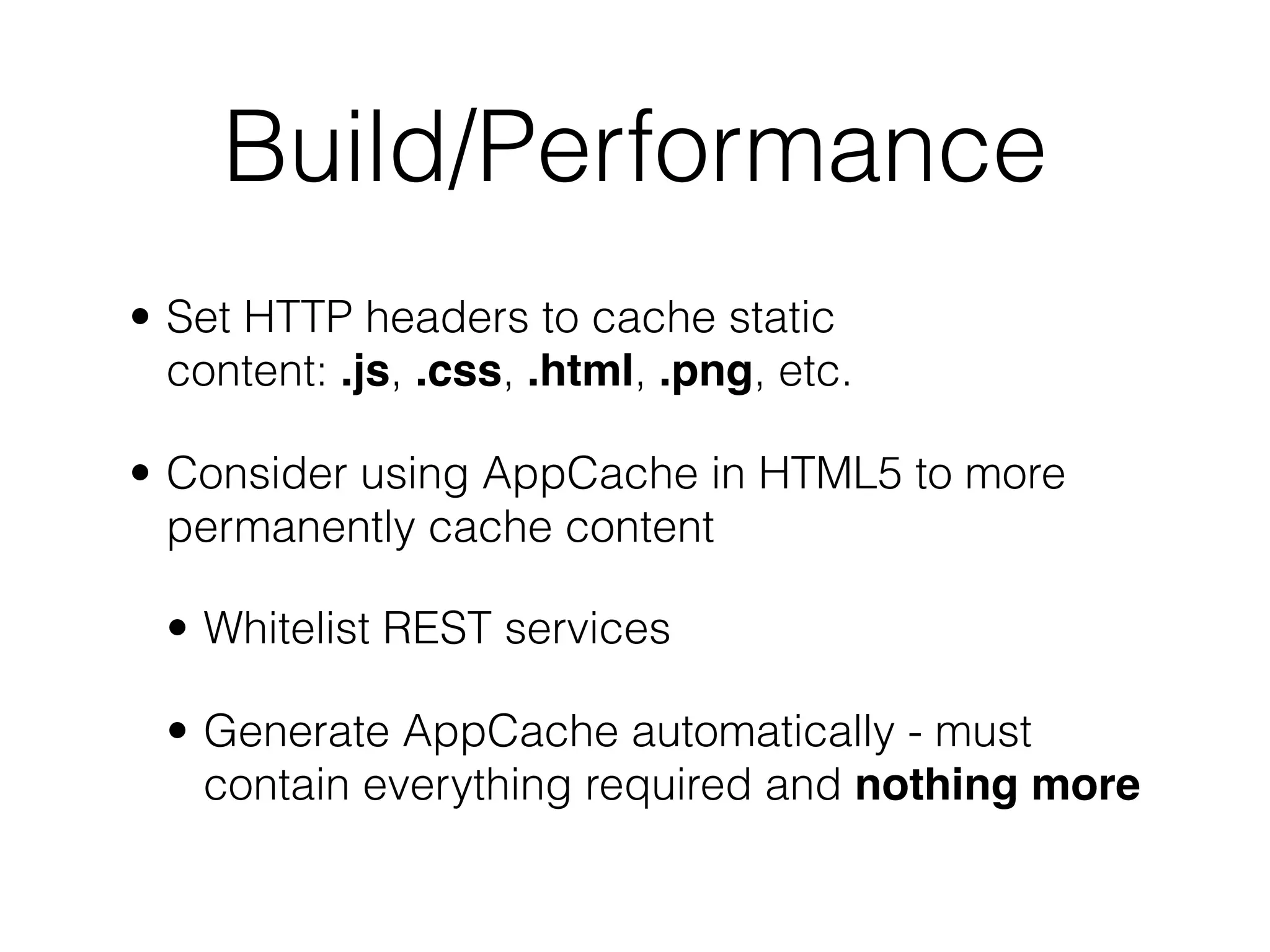 Build/Performance

• Set HTTP headers to cache static content: .js, .css, .html, .png, etc.

• Consider using AppCache in HTML5 to more permanently cache content

• Whitelist REST services

• Generate AppCache automatically - must contain everything required and nothing more